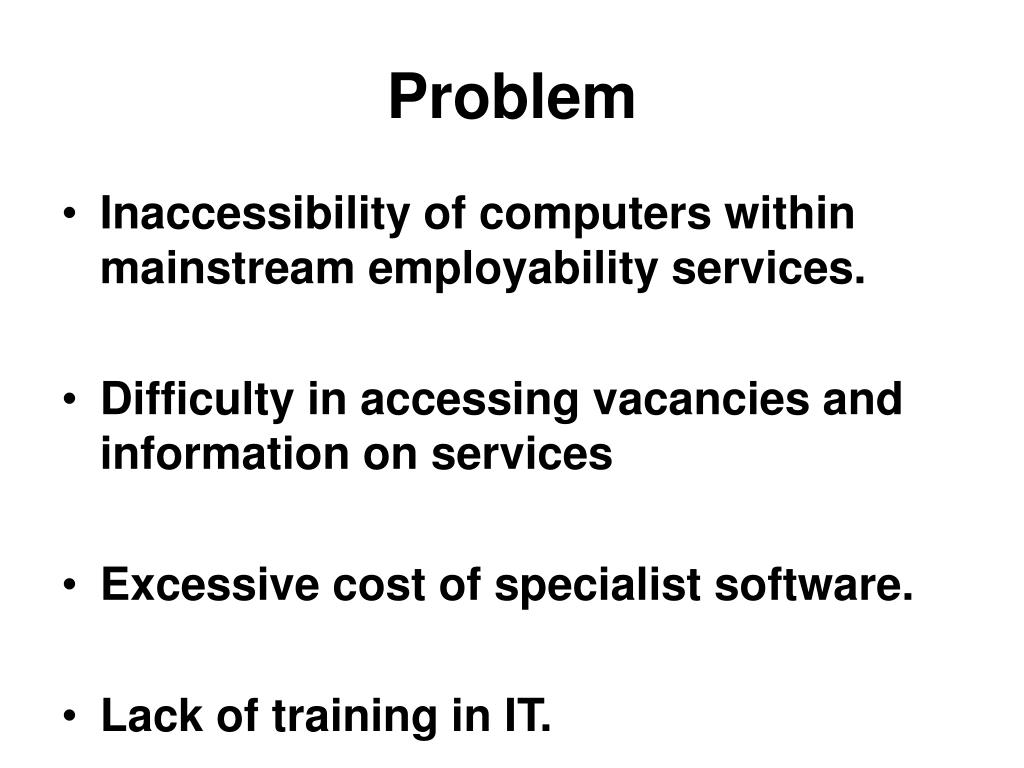 Problem

• Inaccessibility of computers within mainstream employability services.

• Difficulty in accessing vacancies and information on services

• Excessive cost of specialist software.

• Lack of training in IT.